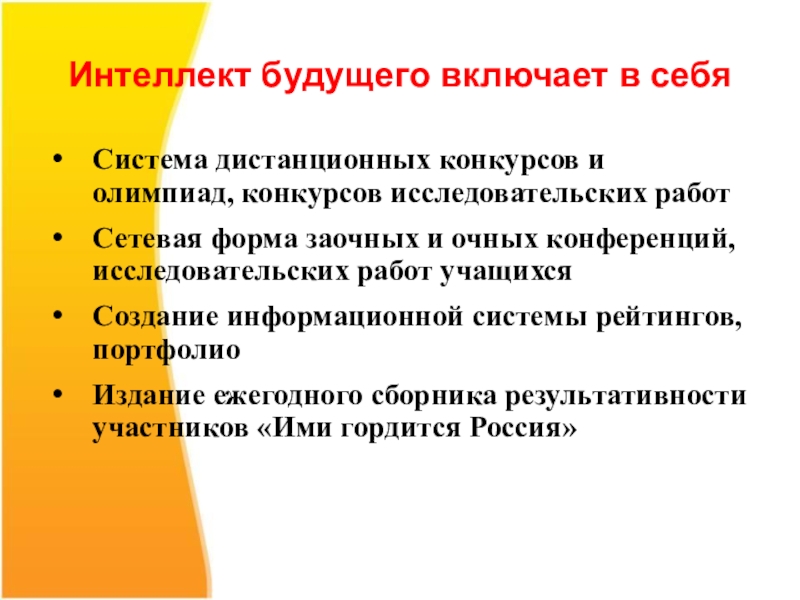 Интеллект будущего включает в себя

• Система дистанционных конкурсов и олимпиад, конкурсов исследовательских работ
• Сетевая форма заочных и очных конференций, исследовательских работ учащихся
• Создание информационной системы рейтингов, портфолио
• Издание ежегодного сборника результативности участников «Ими гордится Россия»